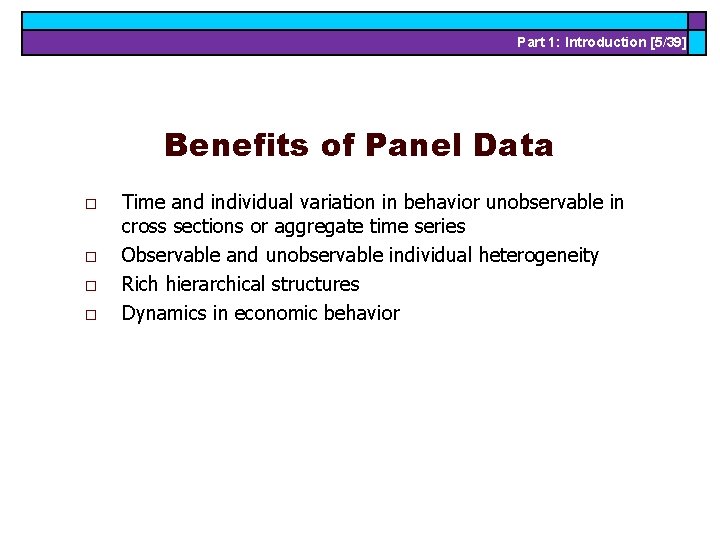 Part 1: Introduction [5/39]

Benefits of Panel Data

□ Time and individual variation in behavior unobservable in cross sections or aggregate time series
□ Observable and unobservable individual heterogeneity
□ Rich hierarchical structures
□ Dynamics in economic behavior